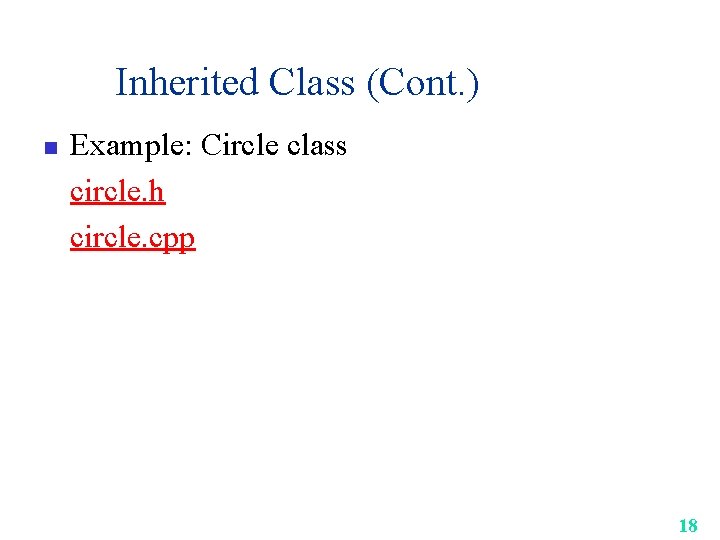 Inherited Class (Cont.)

Example: Circle class

circle.h

circle.cpp

18